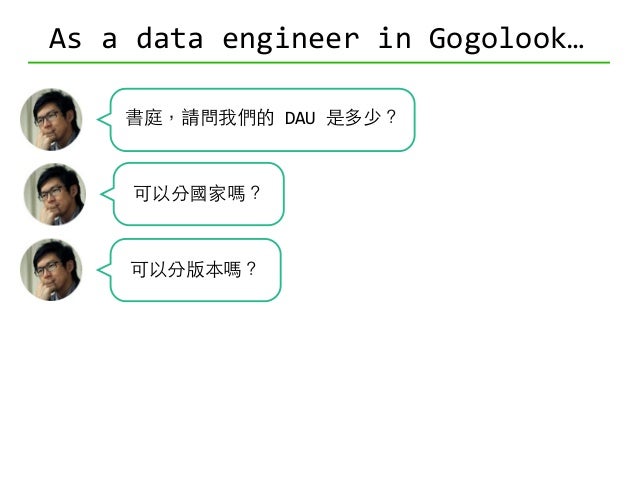 As a data engineer in Gogolook…

書庭，請問我們的 DAU 是多少？

可以分國家嗎？

可以分版本嗎？